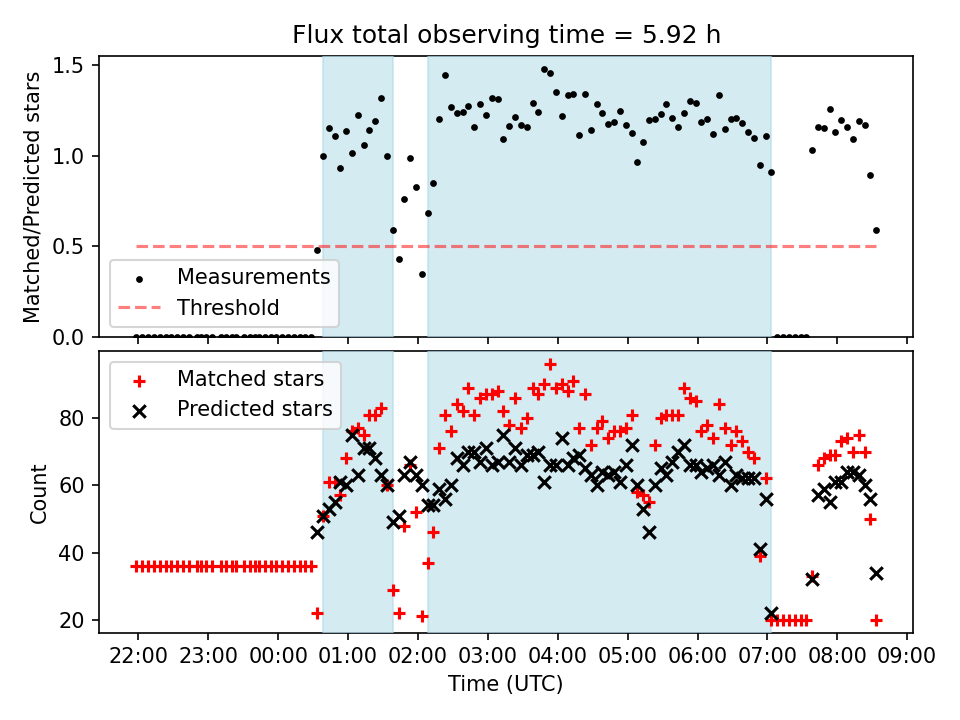 Flux total observing time = 5.92 h

Matched/Predicted stars

1.5
1.0
0.5
0.0

Measurements
Threshold

Matched stars
Predicted stars

Count

80
60
40
20

22:00 23:00 00:00 01:00 02:00 03:00 04:00 05:00 06:00 07:00 08:00 09:00

Time (UTC)